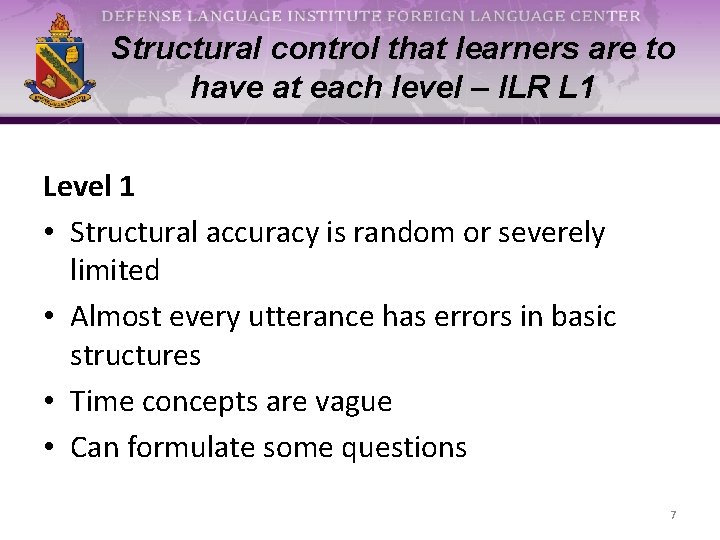 DEFENSE LANGUAGE INSTITUTE FOREIGN LANGUAGE CENTER

Structural control that learners are to have at each level – ILR L1

Level 1

• Structural accuracy is random or severely limited

• Almost every utterance has errors in basic structures

• Time concepts are vague

• Can formulate some questions

7